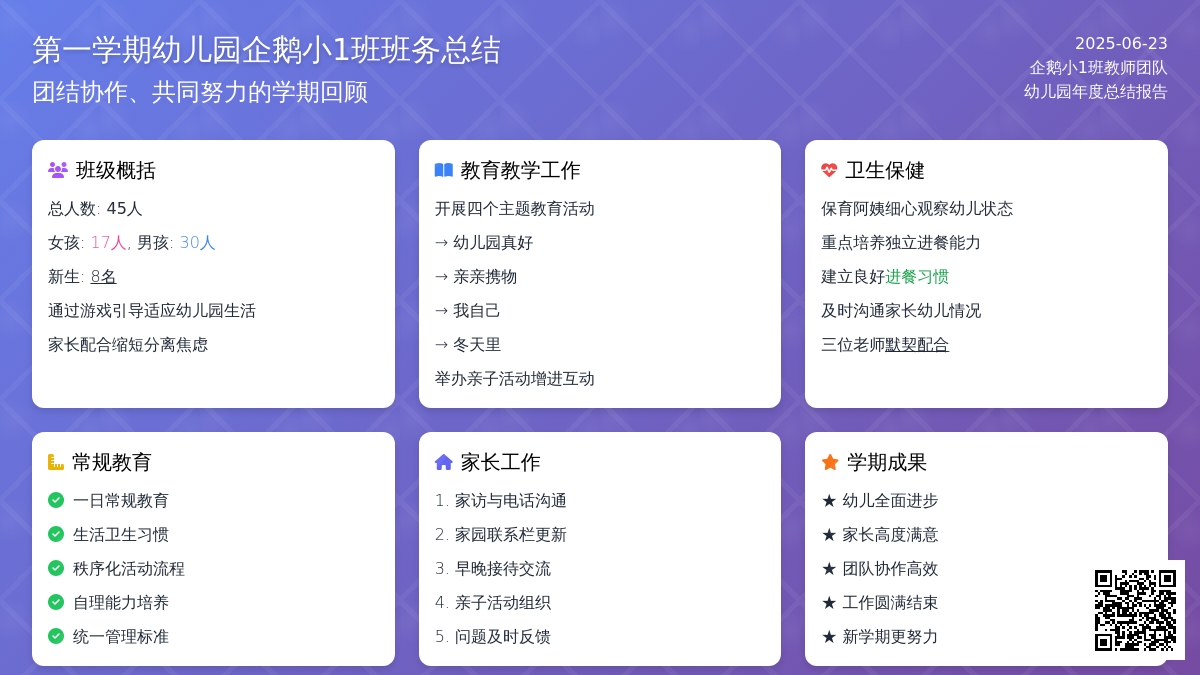 第一学期幼儿园企鹅小1班班务总结
团结协作、共同努力的学期回顾

2025-06-23
企鹅小1班教师团队
幼儿园年度总结报告

班级概括
总人数: 45人
女孩: 17人, 男孩: 30人
新生: 8名
通过游戏引导适应幼儿园生活
家长配合缩短分离焦虑

教育教学工作
开展四个主题教育活动
→ 幼儿园真好
→ 亲亲携物
→ 我自己
→ 冬天里
举办亲子活动增进互动

卫生保健
保育阿姨细心观察幼儿状态
重点培养独立进餐能力
建立良好进餐习惯
及时沟通家长幼儿情况
三位老师默契配合

常规教育
一日常规教育
生活卫生习惯
秩序化活动流程
自理能力培养
统一管理标准

家长工作
1. 家访与电话沟通
2. 家园联系栏更新
3. 早晚接待交流
4. 亲子活动组织
5. 问题及时反馈

学期成果
★ 幼儿全面进步
★ 家长高度满意
★ 团队协作高效
★ 工作圆满结束
★ 新学期更努力